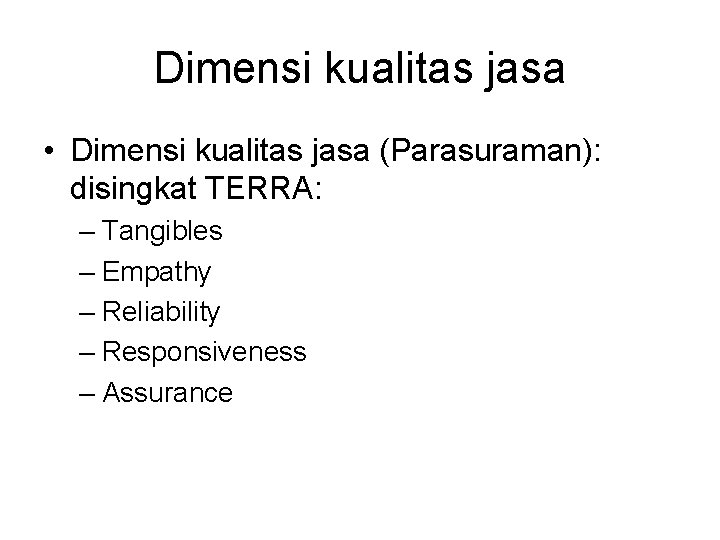 Dimensi kualitas jasa

• Dimensi kualitas jasa (Parasuraman): disingkat TERRA:
– Tangibles
– Empathy
– Reliability
– Responsiveness
– Assurance